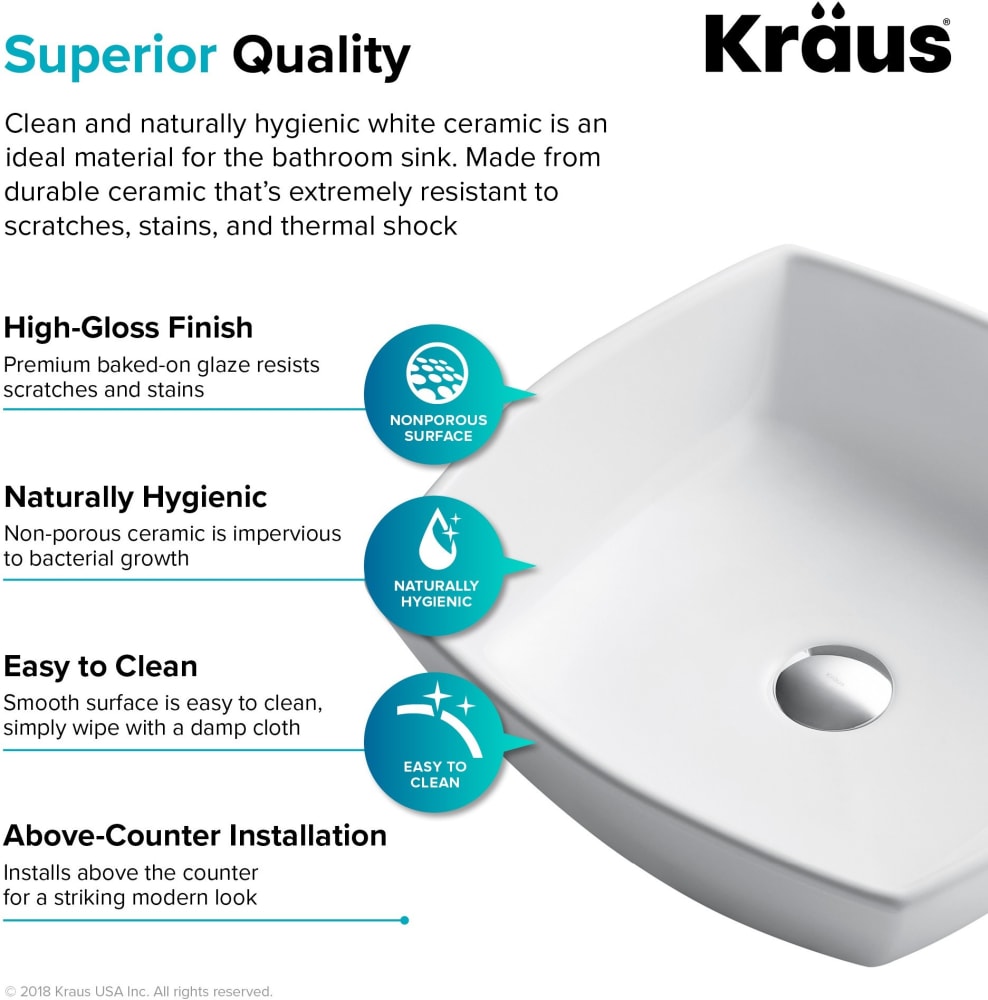 Superior Quality

Kraus®

Clean and naturally hygienic white ceramic is an ideal material for the bathroom sink. Made from durable ceramic that's extremely resistant to scratches, stains, and thermal shock

High-Gloss Finish
Premium baked-on glaze resists scratches and stains

NONPOROUS SURFACE

Naturally Hygienic
Non-porous ceramic is impervious to bacterial growth

NATURALLY HYGIENIC

Easy to Clean
Smooth surface is easy to clean, simply wipe with a damp cloth

EASY TO CLEAN

Above-Counter Installation
Installs above the counter for a striking modern look

© 2018 Kraus USA Inc. All rights reserved.